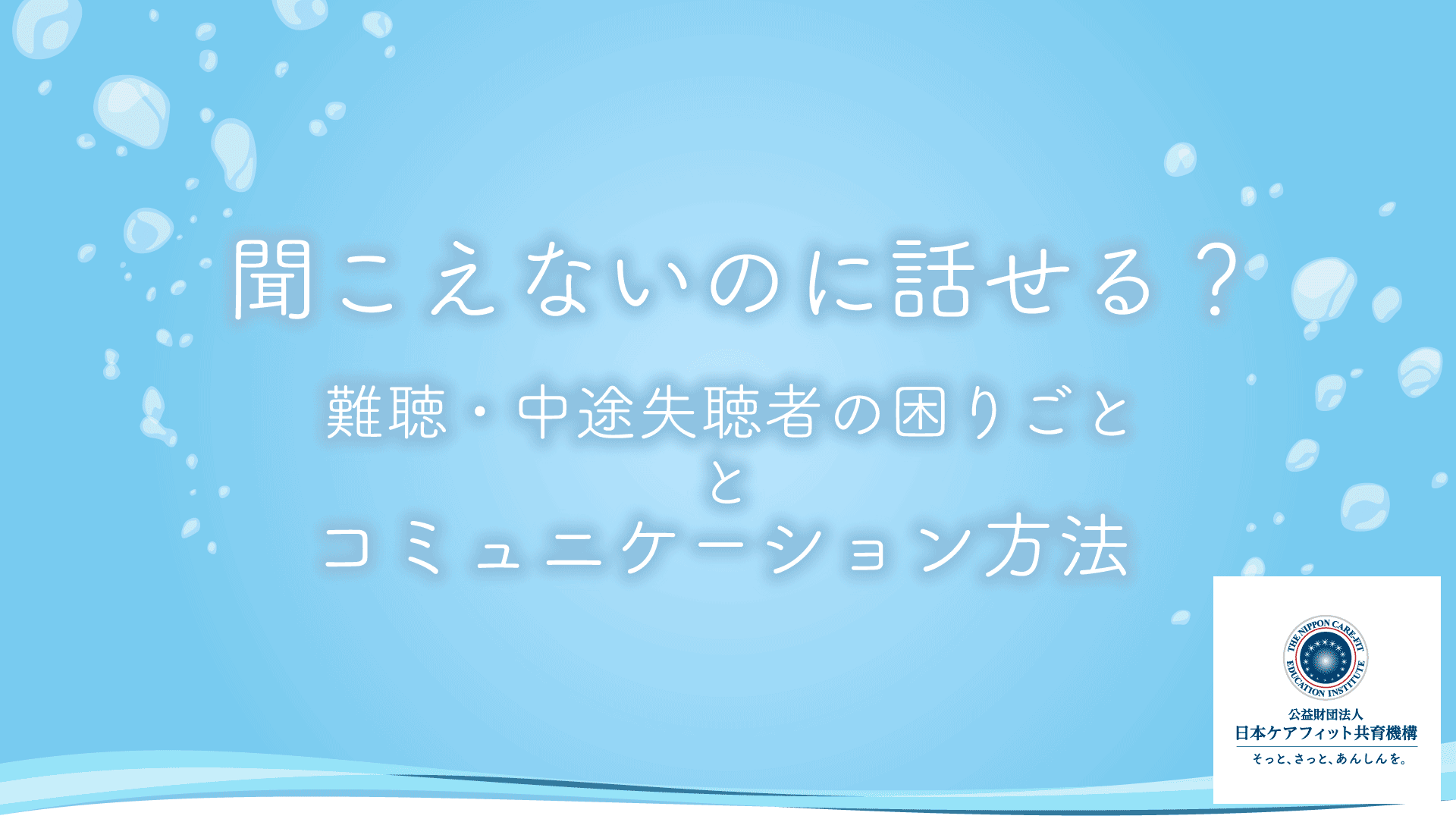 聞こえないのに話せる？

難聴・中途失聴者の困りごと
と
コミュニケーション方法

THE NIPPON CARE-FIT EDUCATION INSTITUTE
公益財団法人
日本ケアフィット共育機構
そっと、さっと、あんしんを。